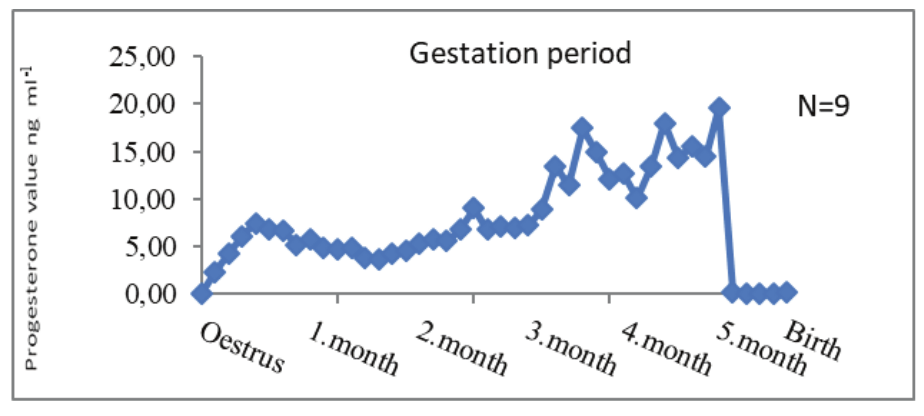 Gestation period

N=9

Progesterone value ng ml$^{-1}$

25,00
20,00
15,00
10,00
5,00
0,00

Oestrus
1.month
2.month
3.month
4.month
5.month
Birth